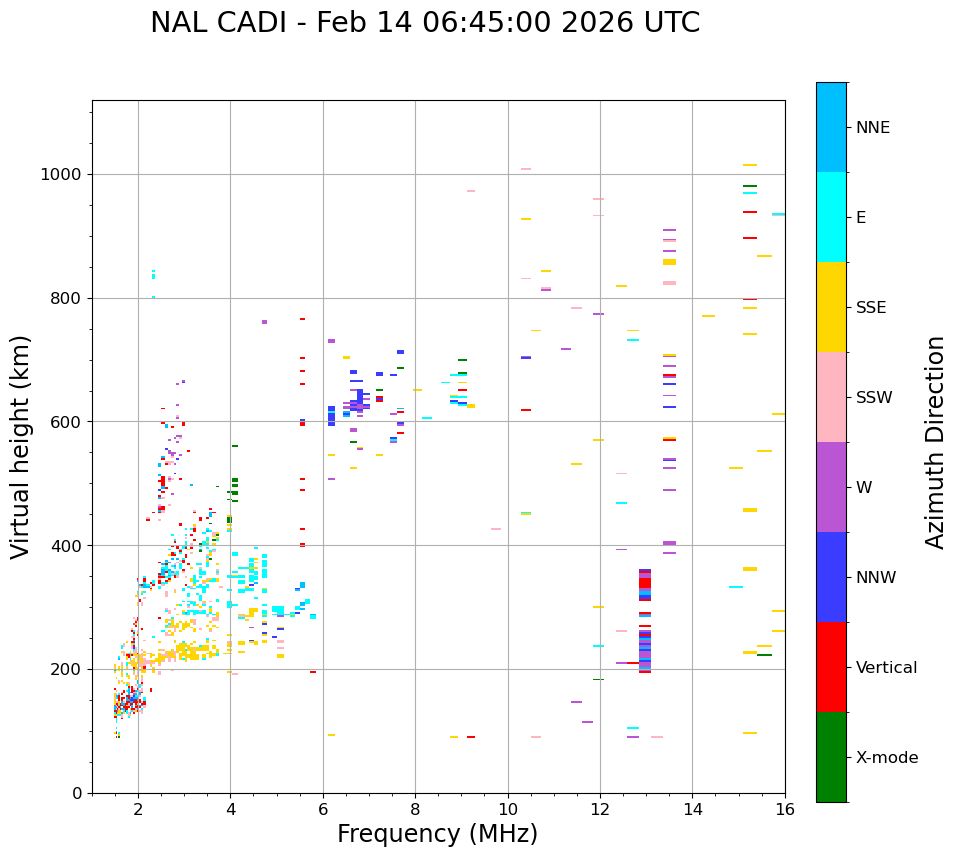 NAL CADI - Feb 14 06:45:00 2026 UTC

Virtual height (km)

1000
800
600
400
200
0

2
4
6
8
10
12
14
16

Frequency (MHz)

NNE
E
SSE
SSW
W
NNW
Vertical
X-mode

Azimuth Direction